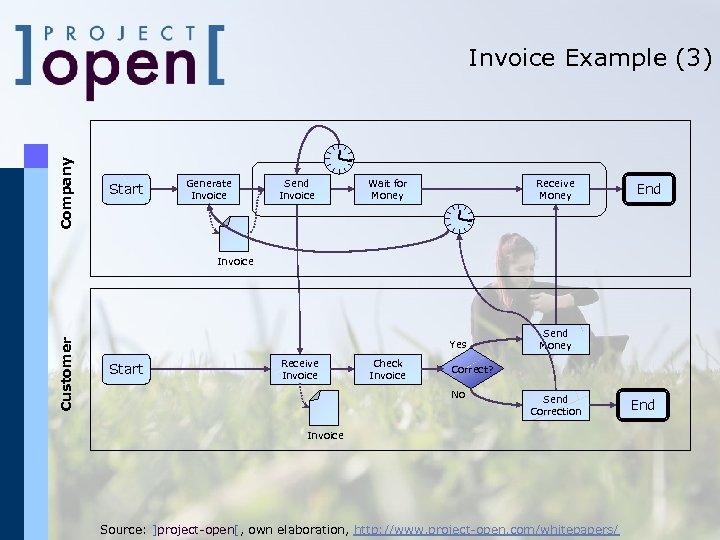 ]PROJECT open[

Invoice Example (3)

Company

Start

Generate Invoice

Send Invoice

Wait for Money

Receive Money

End

Invoice

Customer

Start

Receive Invoice

Check Invoice

Correct?

Yes

No

Send Money

Send Correction

End

Invoice

Source: ]project-open[, own elaboration, http://www.project-open.com/whitepapers/